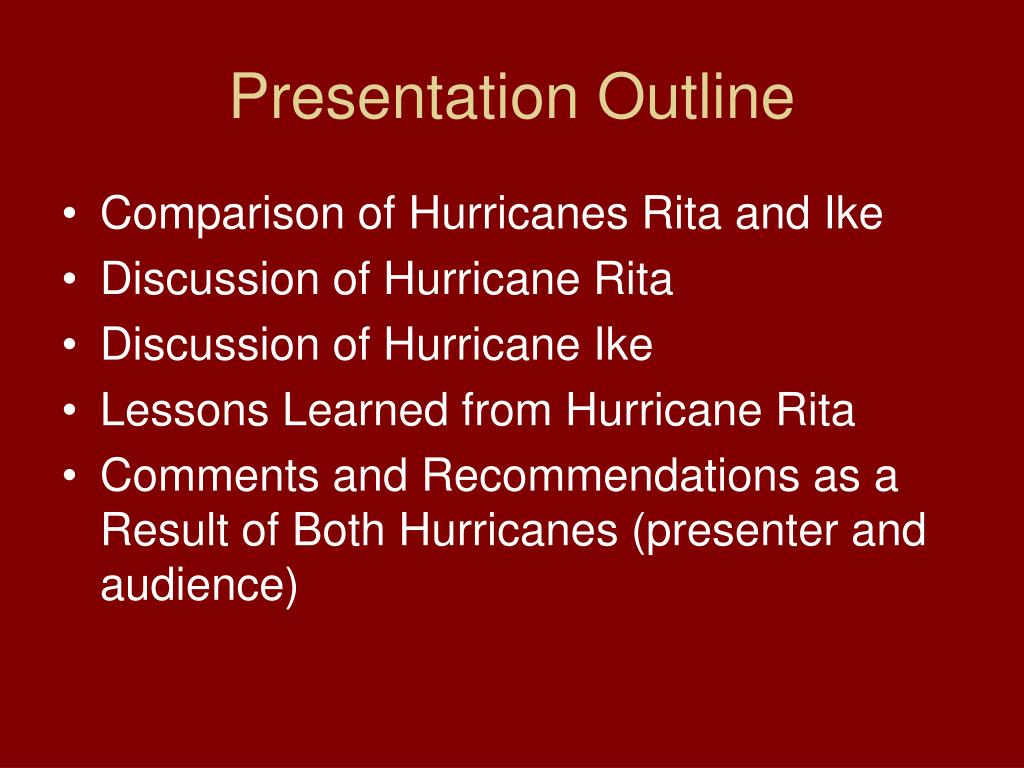 Presentation Outline

• Comparison of Hurricanes Rita and Ike
• Discussion of Hurricane Rita
• Discussion of Hurricane Ike
• Lessons Learned from Hurricane Rita
• Comments and Recommendations as a Result of Both Hurricanes (presenter and audience)